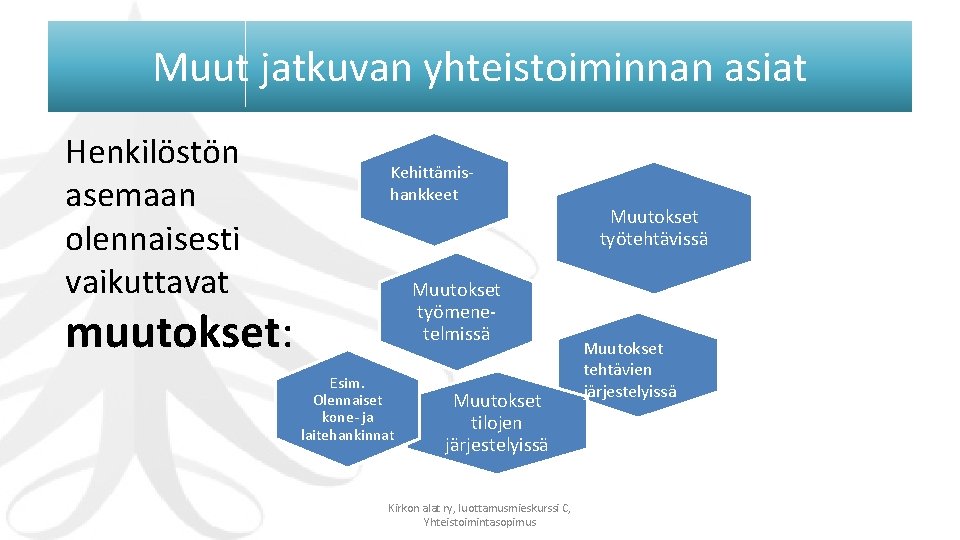 Muut jatkuvan yhteistoiminnan asiat

Henkilöstön asemaan olennaisesti vaikuttavat **muutokset**:

Kehittämishankkeet

Muutokset työtehtävissä

Muutokset työmenetelmissä

Muutokset tehtävien järjestelyissä

Esim. Olennaiset kone- ja laitehankinnat

Muutokset tilojen järjestelyissä

Kirkon alat ry, luottamusmieskurssi C, Yhteistoimintasopimus